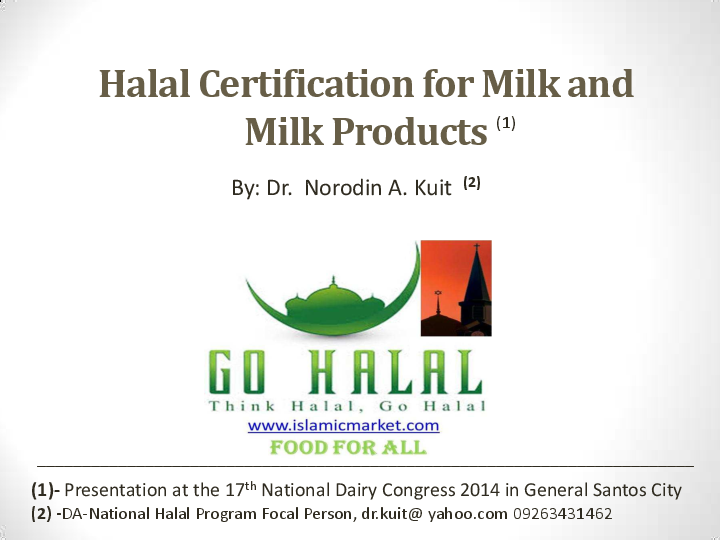 Halal Certification for Milk and Milk Products $^{(1)}$

By: Dr. Norodin A. Kuit $^{(2)}$

GO HALAL

Think Halal, Go Halal

www.islamicmarket.com

FOOD FOR ALL

(1)- Presentation at the 17$^{th}$ National Dairy Congress 2014 in General Santos City

(2) -DA-National Halal Program Focal Person, dr.kuit@ yahoo.com 09263431462